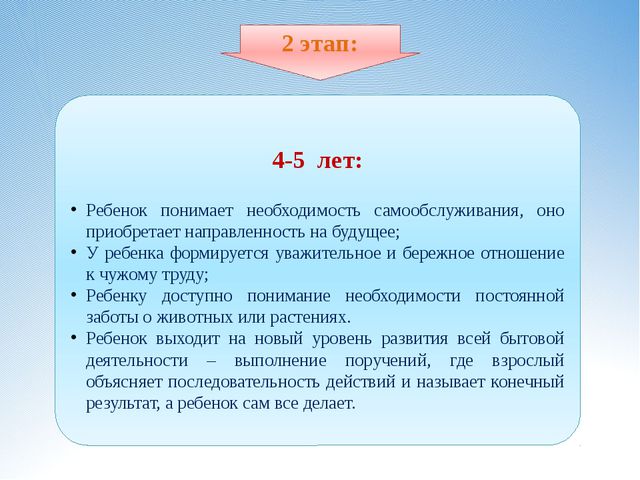 2 этап:

4-5 лет:

• Ребенок понимает необходимость самообслуживания, оно приобретает направленность на будущее;
• У ребенка формируется уважительное и бережное отношение к чужому труду;
• Ребенку доступно понимание необходимости постоянной заботы о животных или растениях.
• Ребенок выходит на новый уровень развития всей бытовой деятельности – выполнение поручений, где взрослый объясняет последовательность действий и называет конечный результат, а ребенок сам все делает.